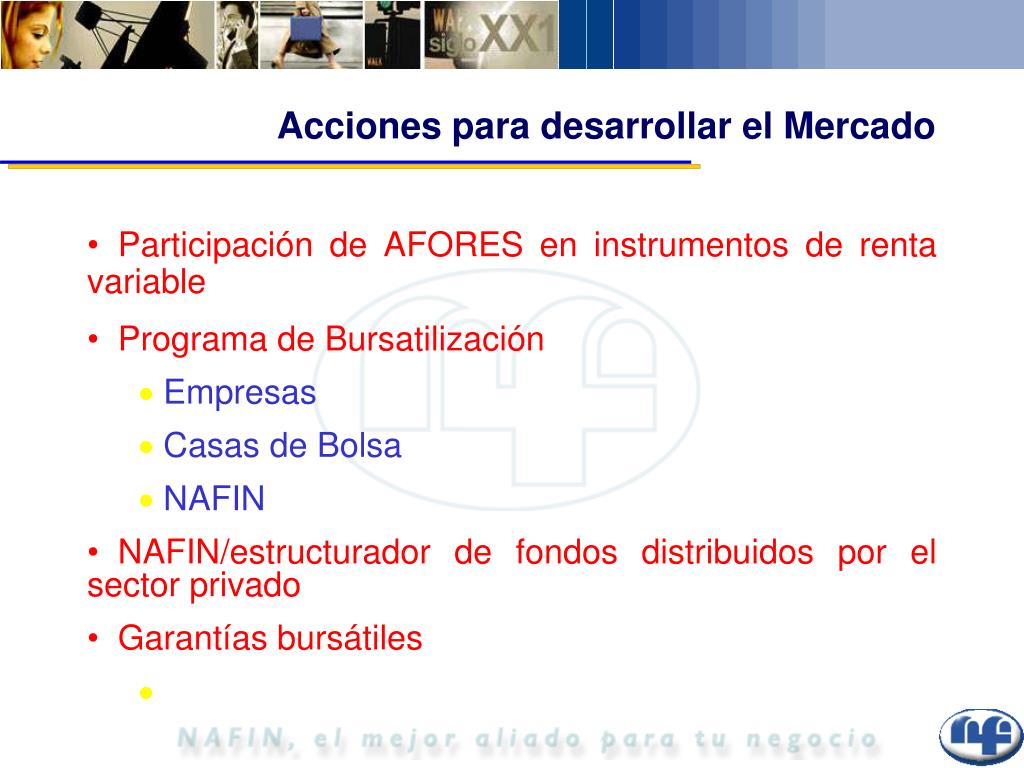 WALK siglo XX1

Acciones para desarrollar el Mercado

• Participación de AFORES en instrumentos de renta variable

• Programa de Bursatilización

• Empresas

• Casas de Bolsa

• NAFIN

• NAFIN/estructurador de fondos distribuidos por el sector privado

• Garantías bursátiles

•

NAFIN, el mejor aliado para tu negocio

nf